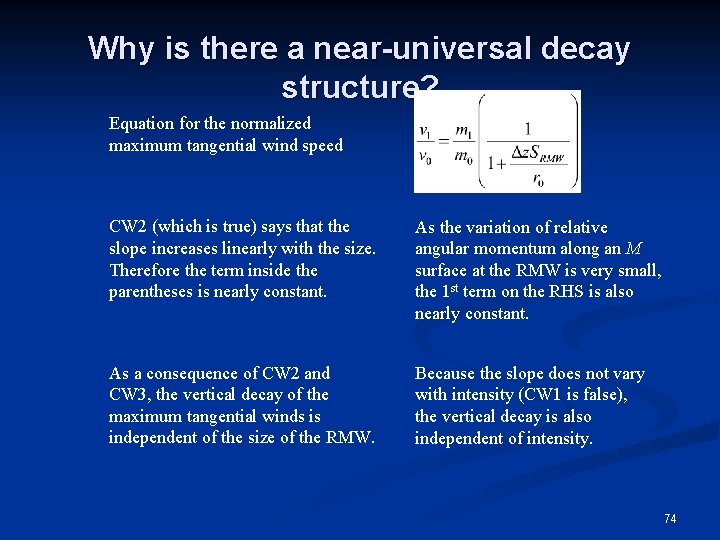 Why is there a near-universal decay structure?

Equation for the normalized maximum tangential wind speed

$\frac{v_1}{v_0} = \frac{m_1}{m_0}\left(\frac{1}{1+\frac{\Delta z S_{RMW}}{r_0}}\right)$

CW2 (which is true) says that the slope increases linearly with the size. Therefore the term inside the parentheses is nearly constant.

As the variation of relative angular momentum along an $M$ surface at the RMW is very small, the 1$^{st}$ term on the RHS is also nearly constant.

As a consequence of CW2 and CW3, the vertical decay of the maximum tangential winds is independent of the size of the RMW.

Because the slope does not vary with intensity (CW1 is false), the vertical decay is also independent of intensity.

74